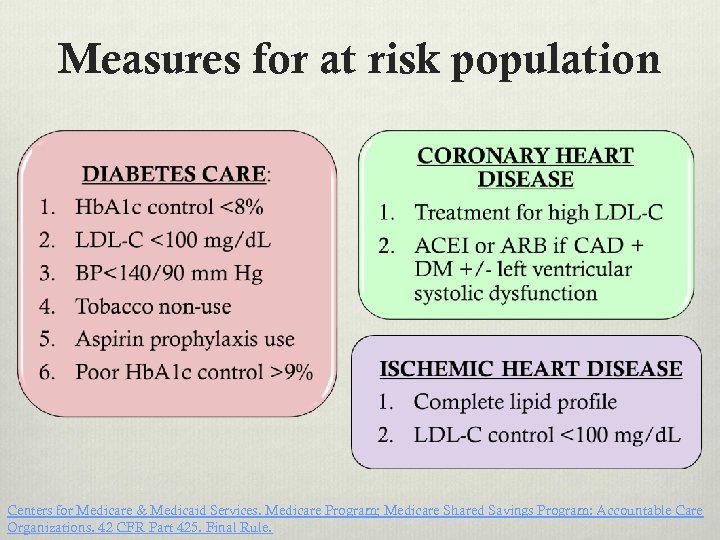 Measures for at risk population

DIABETES CARE:
1. HbA1c control <8%
2. LDL-C <100 mg/dL
3. BP<140/90 mm Hg
4. Tobacco non-use
5. Aspirin prophylaxis use
6. Poor HbA1c control >9%

CORONARY HEART DISEASE
1. Treatment for high LDL-C
2. ACEI or ARB if CAD + DM +/- left ventricular systolic dysfunction

ISCHEMIC HEART DISEASE
1. Complete lipid profile
2. LDL-C control <100 mg/dL

Centers for Medicare & Medicaid Services. Medicare Program; Medicare Shared Savings Program: Accountable Care Organizations. 42 CFR Part 425. Final Rule.